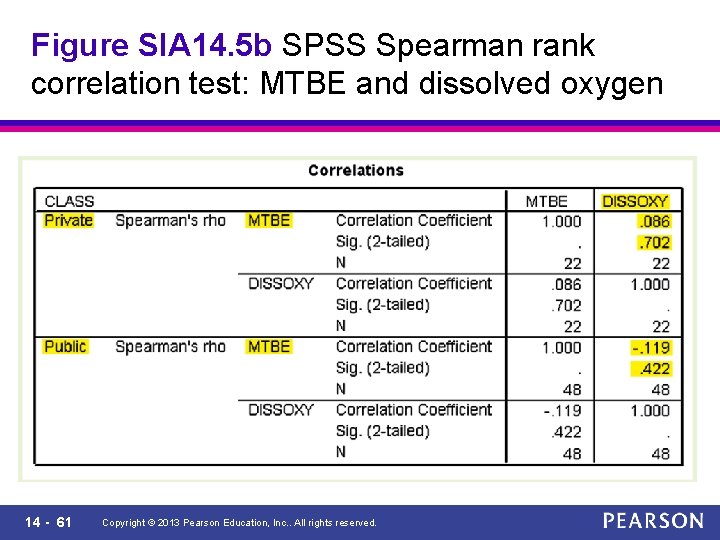 Figure SIA14.5b SPSS Spearman rank correlation test: MTBE and dissolved oxygen

Correlations

| CLASS | | | | MTBE | DISSOXY |
|---|---|---|---|---|---|
| Private | Spearman's rho | MTBE | Correlation Coefficient | 1.000 | .086 |
| | | | Sig. (2-tailed) | . | .702 |
| | | | N | 22 | 22 |
| | | DISSOXY | Correlation Coefficient | .086 | 1.000 |
| | | | Sig. (2-tailed) | .702 | . |
| | | | N | 22 | 22 |
| Public | Spearman's rho | MTBE | Correlation Coefficient | 1.000 | -.119 |
| | | | Sig. (2-tailed) | . | .422 |
| | | | N | 48 | 48 |
| | | DISSOXY | Correlation Coefficient | -.119 | 1.000 |
| | | | Sig. (2-tailed) | .422 | . |
| | | | N | 48 | 48 |

14 - 61 Copyright © 2013 Pearson Education, Inc.. All rights reserved.

PEARSON